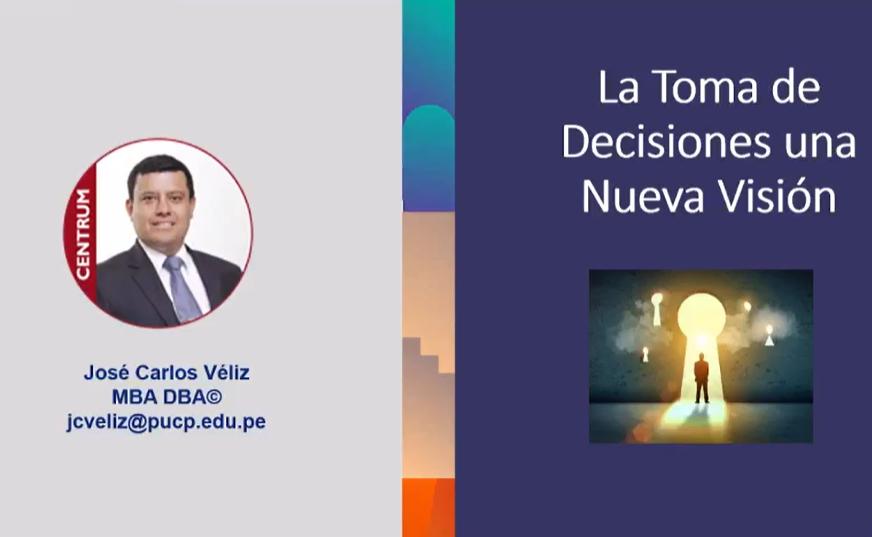 CENTRUM

José Carlos Véliz
MBA DBA©
jcveliz@pucp.edu.pe

La Toma de Decisiones una Nueva Visión